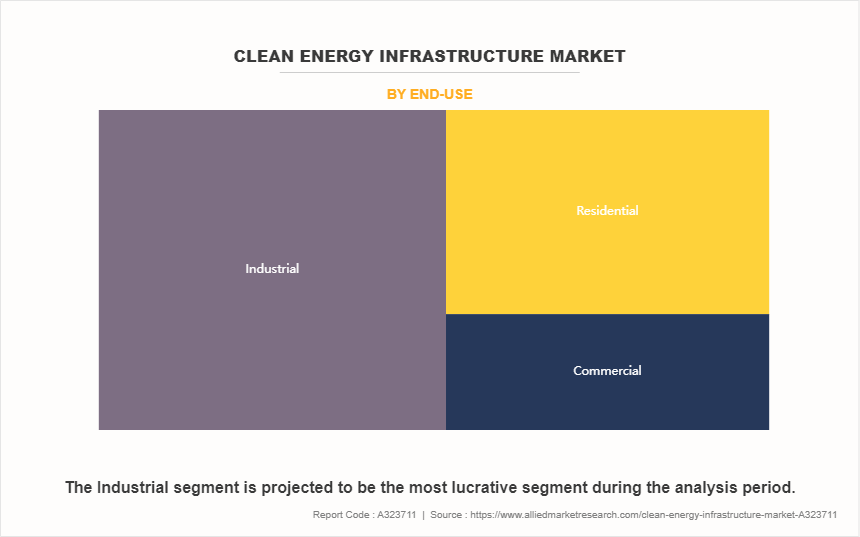 CLEAN ENERGY INFRASTRUCTURE MARKET

BY END-USE

Industrial

Residential

Commercial

The Industrial segment is projected to be the most lucrative segment during the analysis period.

Report Code : A323711 | Source : https://www.alliedmarketresearch.com/clean-energy-infrastructure-market-A323711